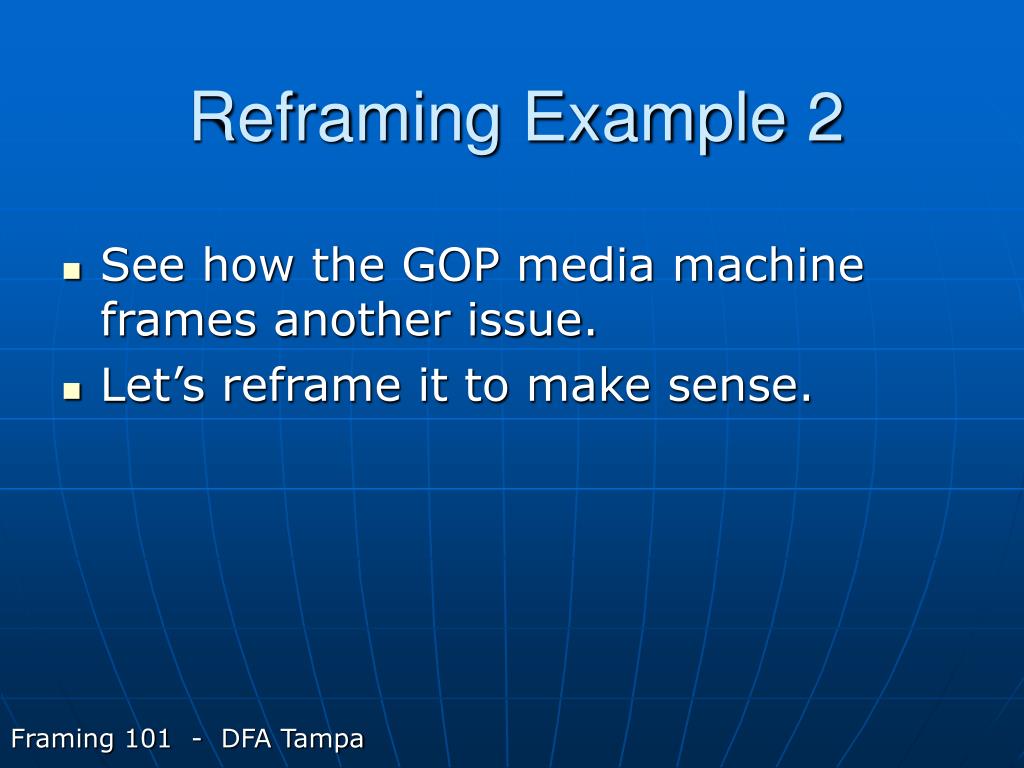 Reframing Example 2

- See how the GOP media machine frames another issue.
- Let’s reframe it to make sense.

Framing 101 - DFA Tampa